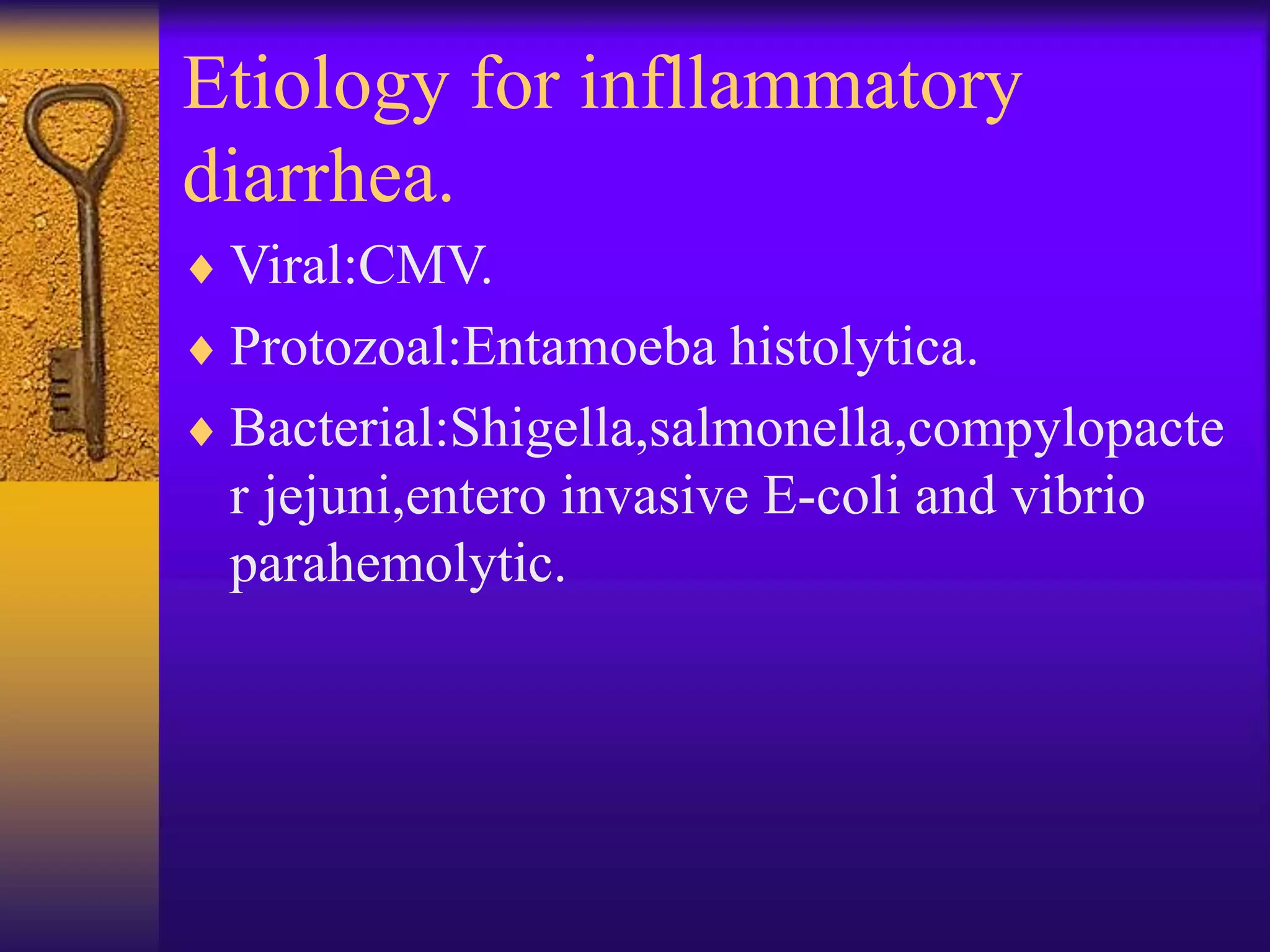 Etiology for infllammatory diarrhea.

♦ Viral:CMV.

♦ Protozoal:Entamoeba histolytica.

♦ Bacterial:Shigella,salmonella,compylopacter jejuni,entero invasive E-coli and vibrio parahemolytic.